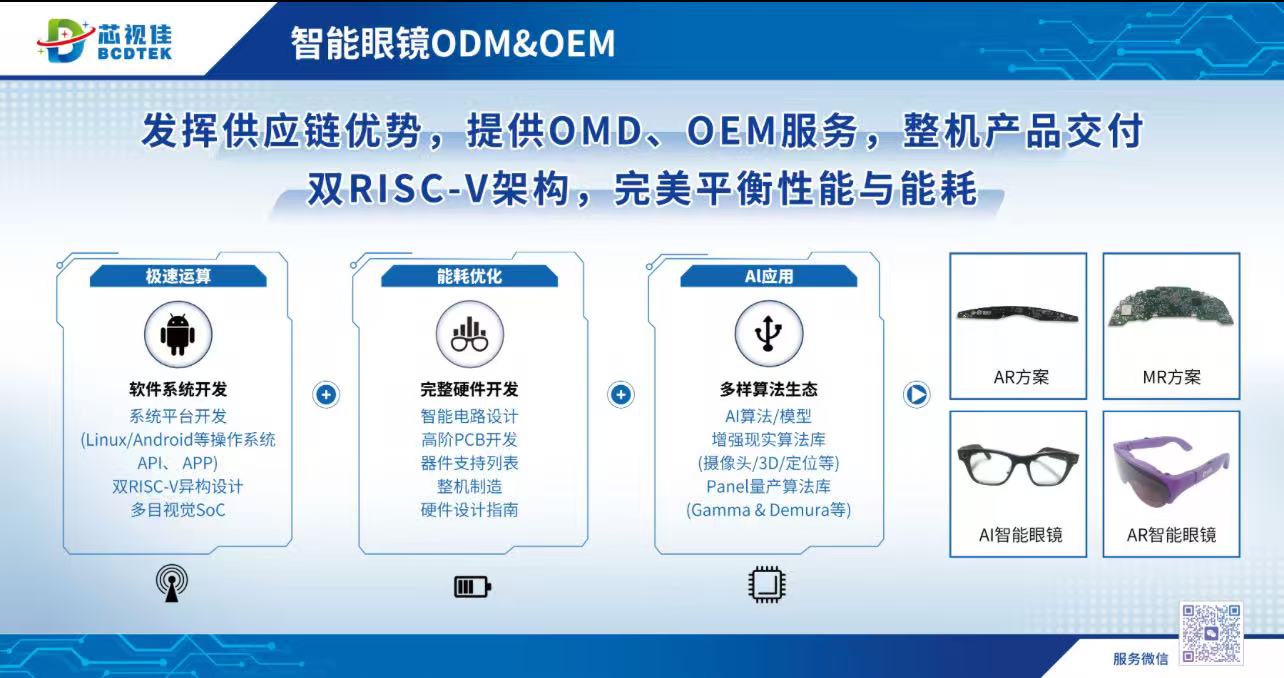 芯视佳
BCDTEK

智能眼镜ODM&OEM

发挥供应链优势，提供OMD、OEM服务，整机产品交付
双RISC-V架构，完美平衡性能与能耗

极速运算
软件系统开发
系统平台开发
(Linux/Android等操作系统 API、 APP)
双RISC-V异构设计
多目视觉SoC

能耗优化
完整硬件开发
智能电路设计
高阶PCB开发
器件支持列表
整机制造
硬件设计指南

AI应用
多样算法生态
AI算法/模型
增强现实算法库
(摄像头/3D/定位等)
Panel量产算法库
(Gamma & Demura等)

AR方案
MR方案
AI智能眼镜
AR智能眼镜

服务微信